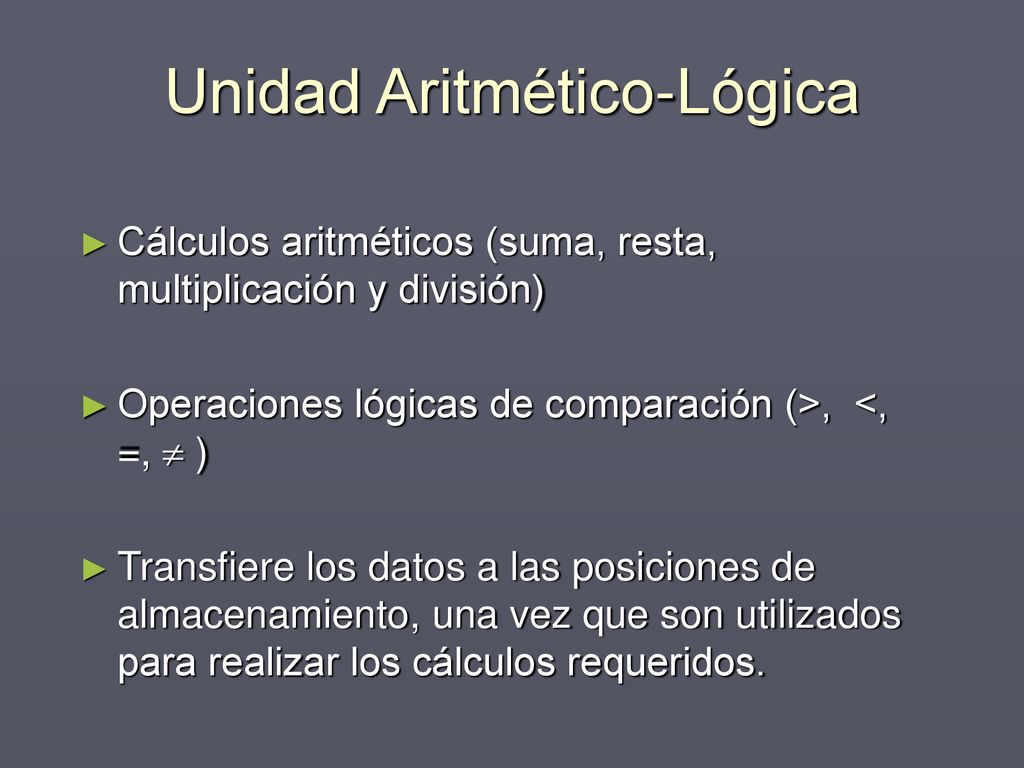 Unidad Aritmético-Lógica

► Cálculos aritméticos (suma, resta, multiplicación y división)

► Operaciones lógicas de comparación (>, <, =, $\neq$ )

► Transfiere los datos a las posiciones de almacenamiento, una vez que son utilizados para realizar los cálculos requeridos.